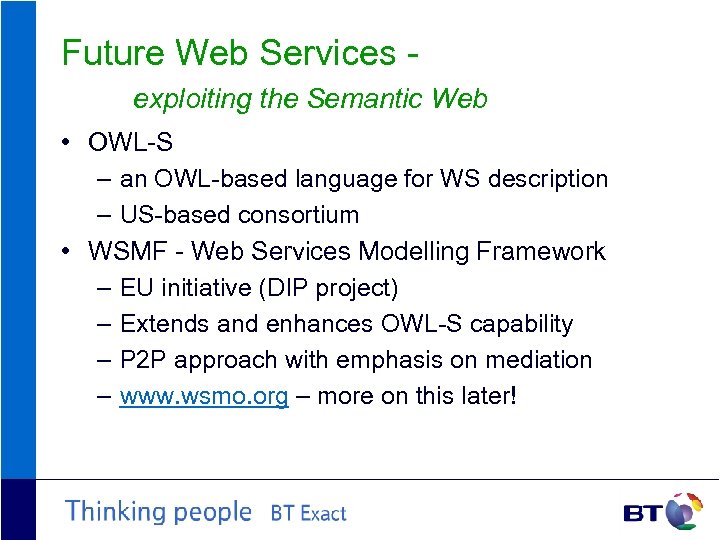 Future Web Services -
exploiting the Semantic Web

• OWL-S
– an OWL-based language for WS description
– US-based consortium
• WSMF - Web Services Modelling Framework
– EU initiative (DIP project)
– Extends and enhances OWL-S capability
– P2P approach with emphasis on mediation
– www.wsmo.org – more on this later!

Thinking people BT Exact

BT